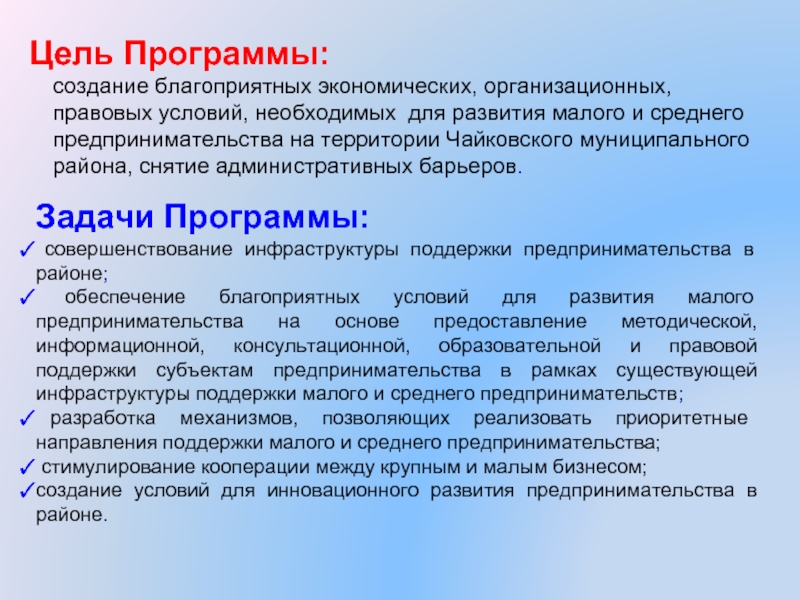 Цель Программы:

создание благоприятных экономических, организационных, правовых условий, необходимых для развития малого и среднего предпринимательства на территории Чайковского муниципального района, снятие административных барьеров.

Задачи Программы:

✓ совершенствование инфраструктуры поддержки предпринимательства в районе;
✓ обеспечение благоприятных условий для развития малого предпринимательства на основе предоставление методической, информационной, консультационной, образовательной и правовой поддержки субъектам предпринимательства в рамках существующей инфраструктуры поддержки малого и среднего предпринимательств;
✓ разработка механизмов, позволяющих реализовать приоритетные направления поддержки малого и среднего предпринимательства;
✓ стимулирование кооперации между крупным и малым бизнесом;
✓создание условий для инновационного развития предпринимательства в районе.